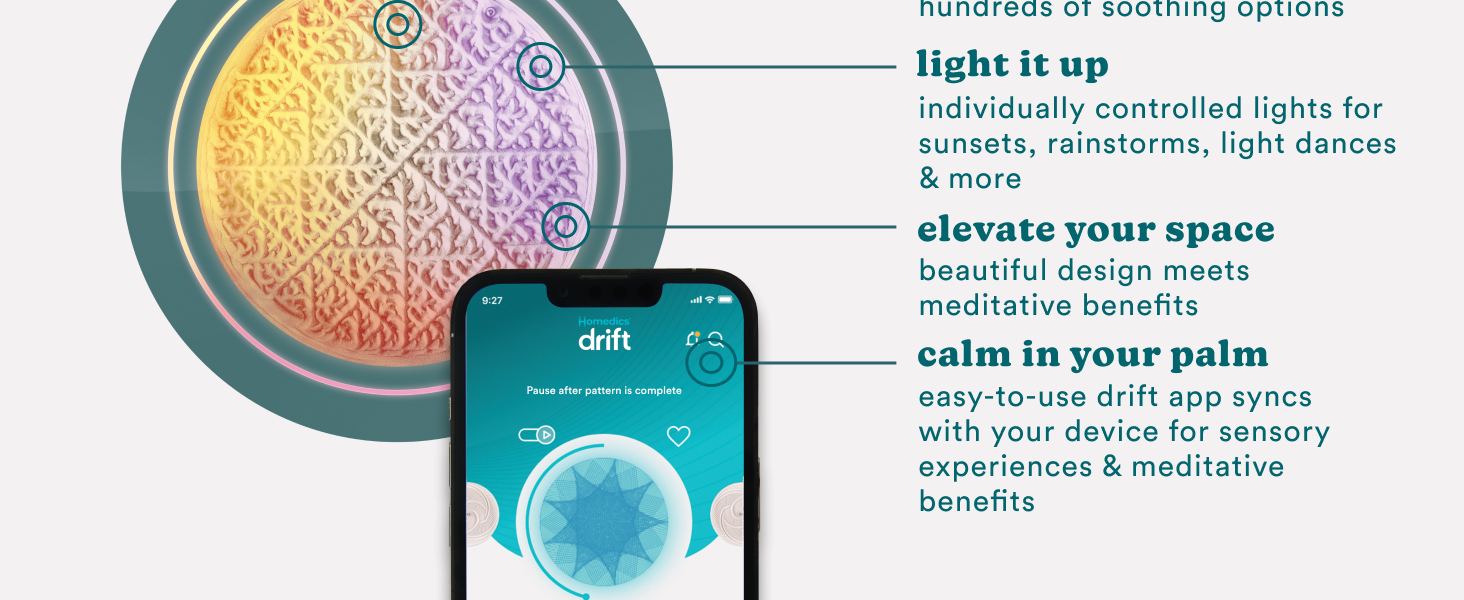 hundreds of soothing options

light it up
individually controlled lights for sunsets, rainstorms, light dances & more

elevate your space
beautiful design meets meditative benefits

calm in your palm
easy-to-use drift app syncs with your device for sensory experiences & meditative benefits

9:27

Homedics
drift

Pause after pattern is complete